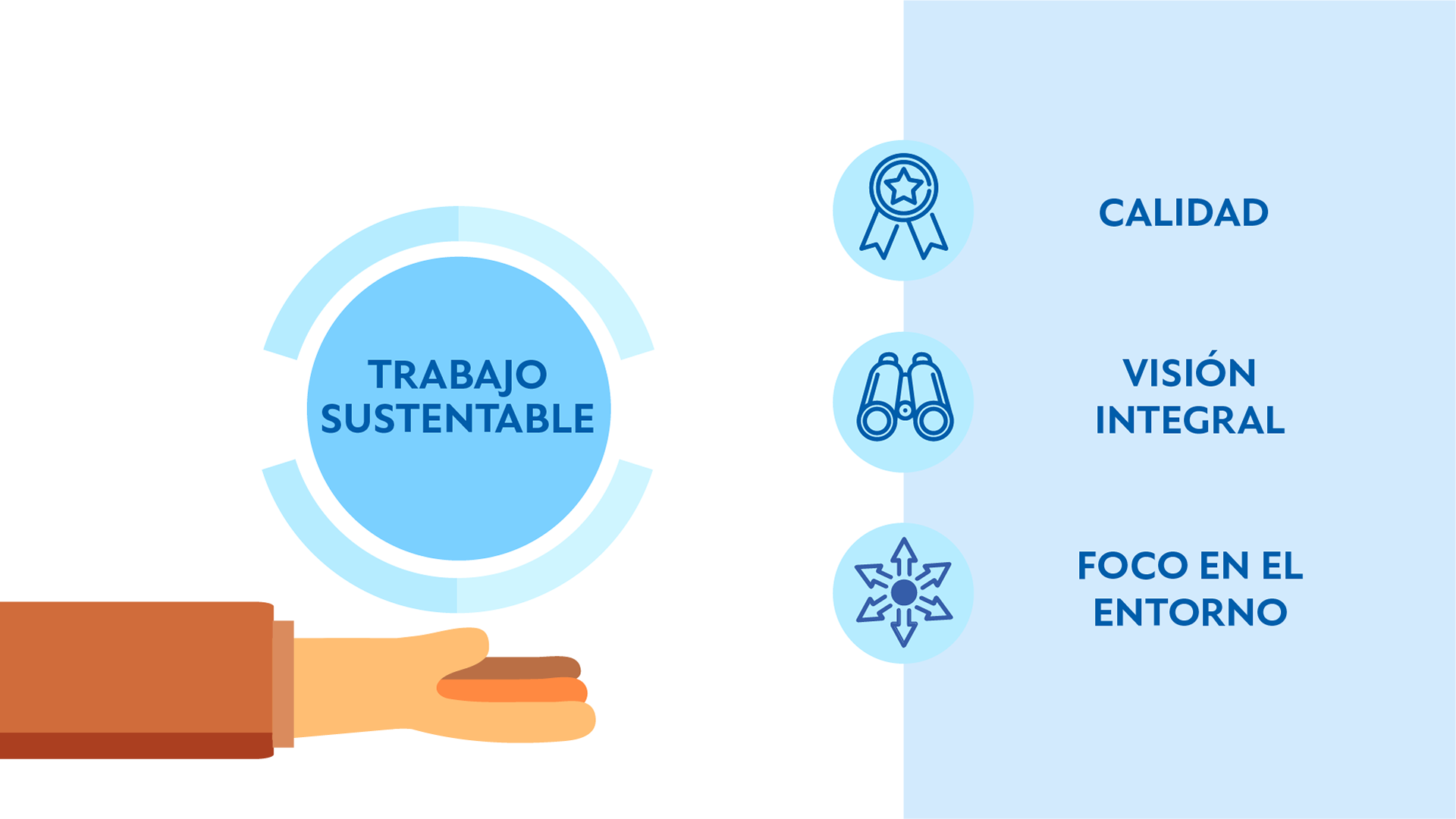 TRABAJO SUSTENTABLE

CALIDAD

VISIÓN INTEGRAL

FOCO EN EL ENTORNO